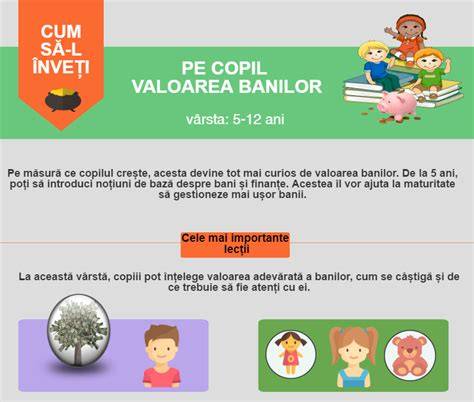 CUM SĂ-L ÎNVEȚI

PE COPIL VALOAREA BANILOR

vârsta: 5-12 ani

Pe măsură ce copilul crește, acesta devine tot mai curios de valoarea banilor. De la 5 ani, poți să introduci noțiuni de bază despre bani și finanțe. Acestea îl vor ajuta la maturitate să gestioneze mai ușor banii.

Cele mai importante lecții

La această vârstă, copiii pot înțelege valoarea adevărată a banilor, cum se câștigă și de ce trebuie să fie atenți cu ei.